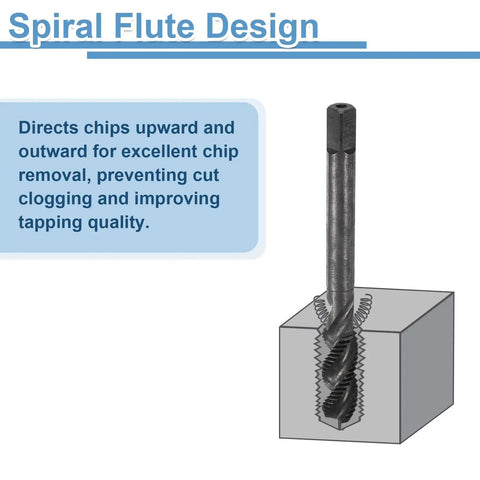 Spiral Flute Design

Directs chips upward and outward for excellent chip removal, preventing cut clogging and improving tapping quality.